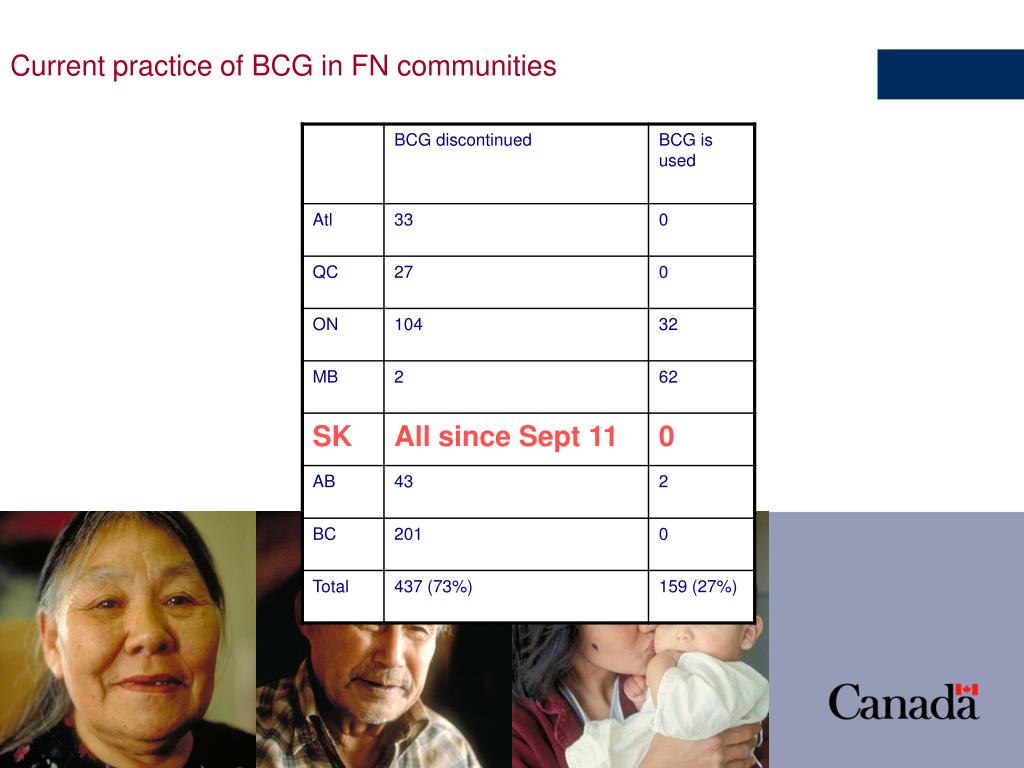 Current practice of BCG in FN communities

| | BCG discontinued | BCG is used |
|---|---|---|
| Atl | 33 | 0 |
| QC | 27 | 0 |
| ON | 104 | 32 |
| MB | 2 | 62 |
| SK | All since Sept 11 | 0 |
| AB | 43 | 2 |
| BC | 201 | 0 |
| Total | 437 (73%) | 159 (27%) |

Canada